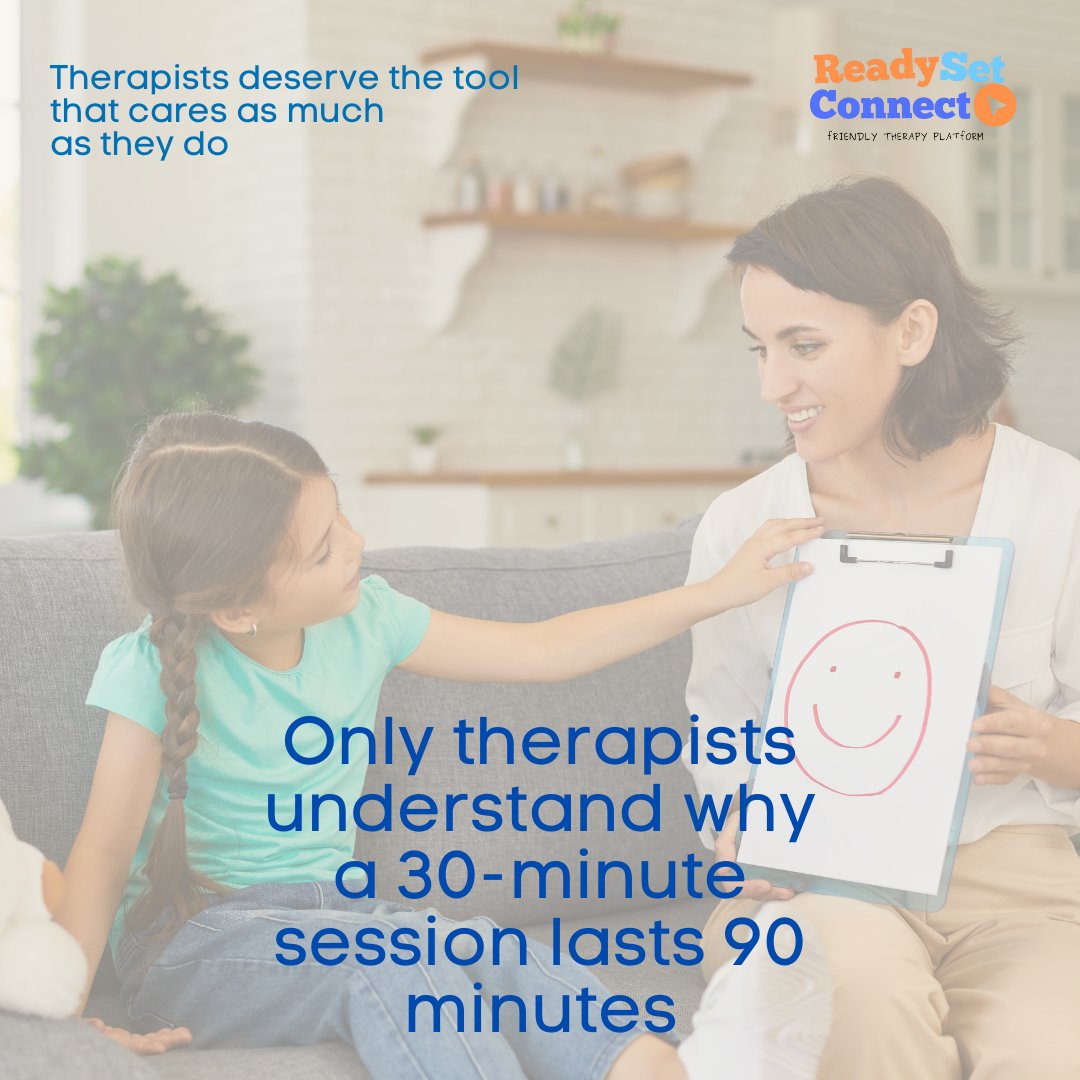 Therapists deserve the tool that cares as much as they do

ReadySet Connect
FRIENDLY THERAPY PLATFORM

Only therapists understand why a 30-minute session lasts 90 minutes